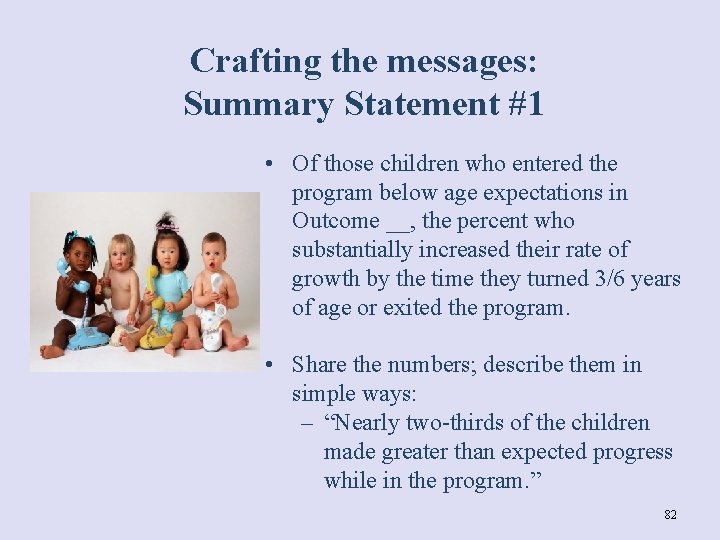 Crafting the messages: Summary Statement #1

• Of those children who entered the program below age expectations in Outcome __, the percent who substantially increased their rate of growth by the time they turned 3/6 years of age or exited the program.

• Share the numbers; describe them in simple ways:
– “Nearly two-thirds of the children made greater than expected progress while in the program.”

82